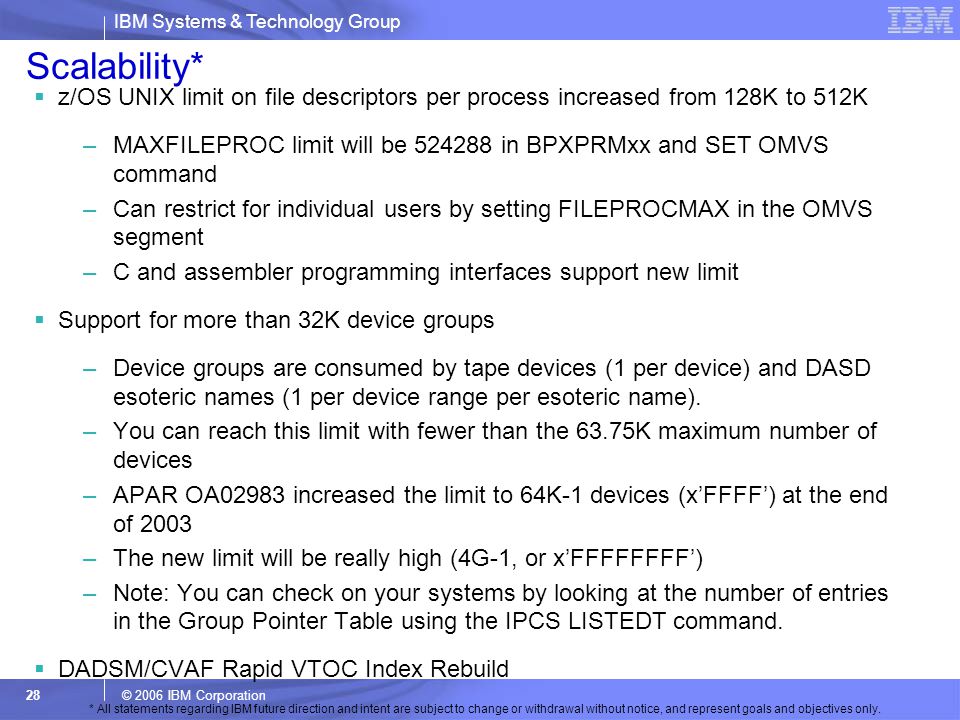 IBM Systems & Technology Group

IBM

Scalability*

▪ z/OS UNIX limit on file descriptors per process increased from 128K to 512K

– MAXFILEPROC limit will be 524288 in BPXPRMxx and SET OMVS command

– Can restrict for individual users by setting FILEPROCMAX in the OMVS segment

– C and assembler programming interfaces support new limit

▪ Support for more than 32K device groups

– Device groups are consumed by tape devices (1 per device) and DASD esoteric names (1 per device range per esoteric name).

– You can reach this limit with fewer than the 63.75K maximum number of devices

– APAR OA02983 increased the limit to 64K-1 devices (x'FFFF') at the end of 2003

– The new limit will be really high (4G-1, or x'FFFFFFFF')

– Note: You can check on your systems by looking at the number of entries in the Group Pointer Table using the IPCS LISTEDT command.

▪ DADSM/CVAF Rapid VTOC Index Rebuild

28

© 2006 IBM Corporation

* All statements regarding IBM future direction and intent are subject to change or withdrawal without notice, and represent goals and objectives only.